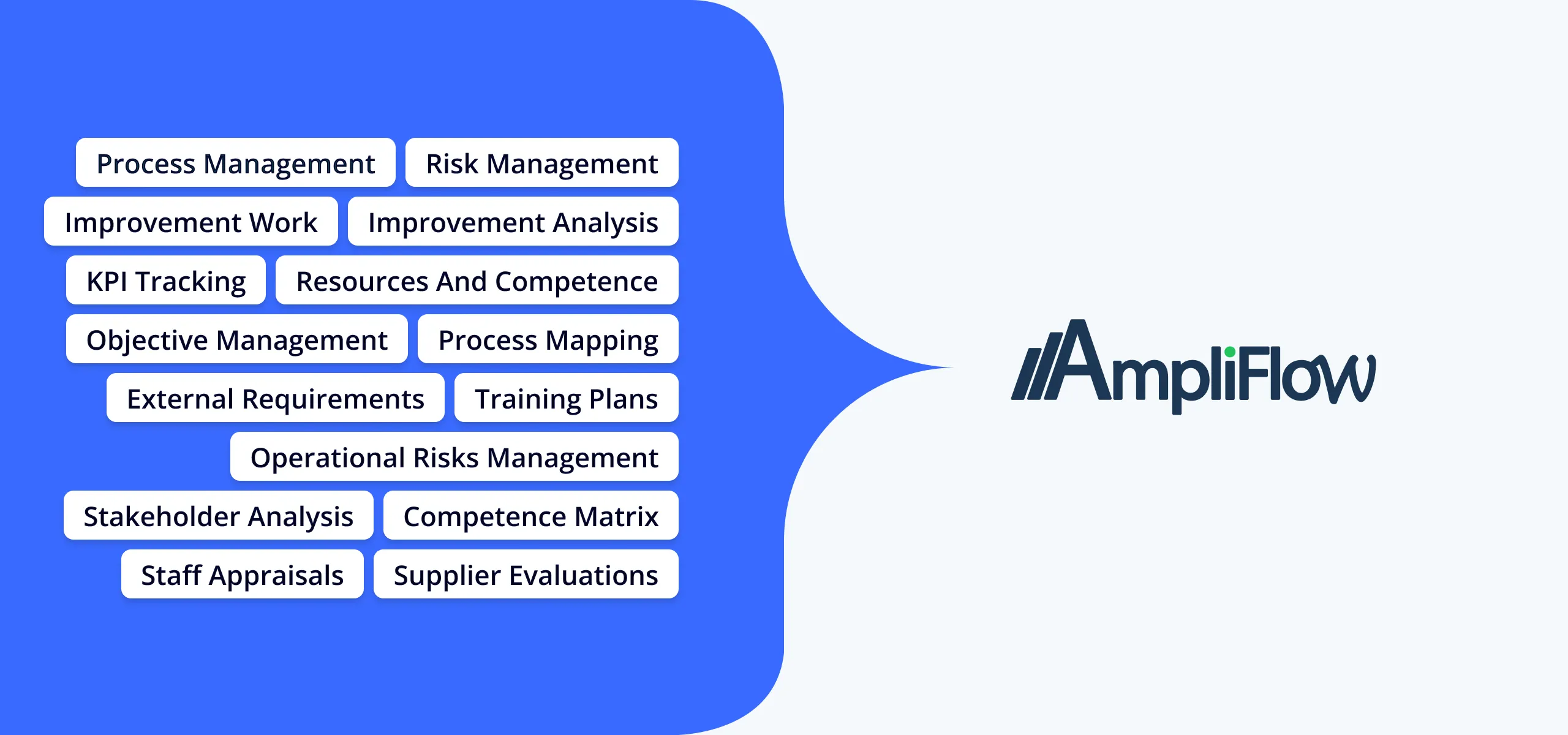 Process Management
Risk Management
Improvement Work
Improvement Analysis
KPI Tracking
Resources And Competence
Objective Management
Process Mapping
External Requirements
Training Plans
Operational Risks Management
Stakeholder Analysis
Competence Matrix
Staff Appraisals
Supplier Evaluations

AmpliFlow